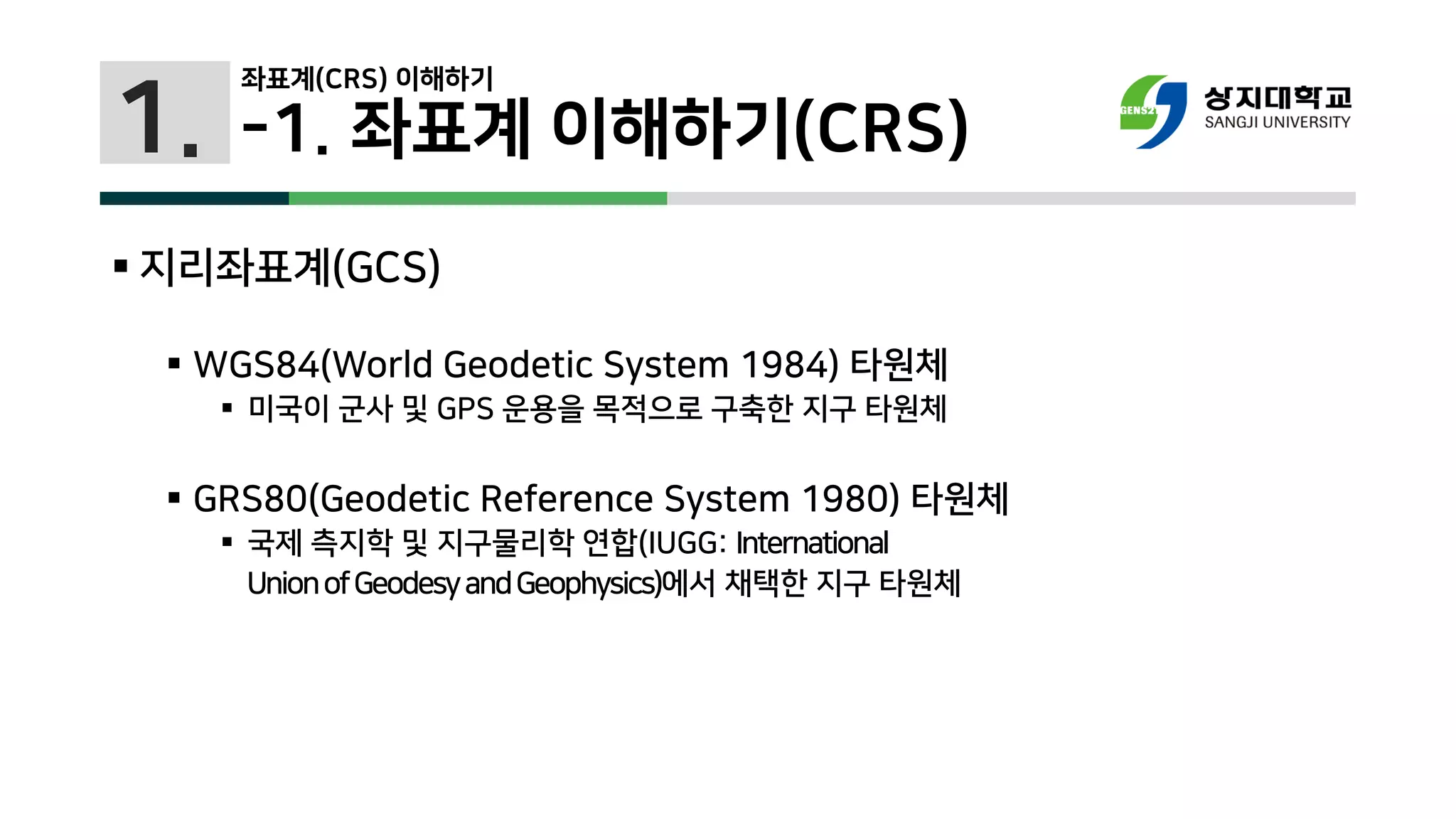 1. 좌표계(CRS) 이해하기
-1. 좌표계 이해하기(CRS)

GENS21 상지대학교 SANGJI UNIVERSITY

▪ 지리좌표계(GCS)

▪ WGS84(World Geodetic System 1984) 타원체
▪ 미국이 군사 및 GPS 운용을 목적으로 구축한 지구 타원체

▪ GRS80(Geodetic Reference System 1980) 타원체
▪ 국제 측지학 및 지구물리학 연합(IUGG: International Union of Geodesy and Geophysics)에서 채택한 지구 타원체